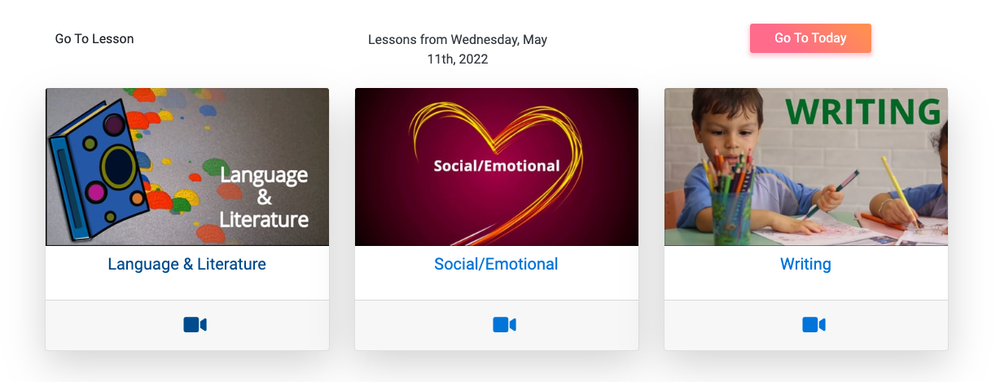 Go To Lesson

Lessons from Wednesday, May 11th, 2022

Go To Today

Language & Literature

Language & Literature

Social/Emotional

Social/Emotional

WRITING

Writing